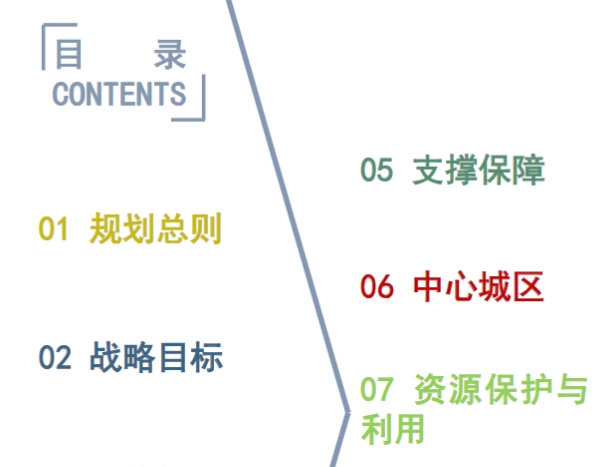 目 录
CONTENTS

01 规划总则

02 战略目标

05 支撑保障

06 中心城区

07 资源保护与利用